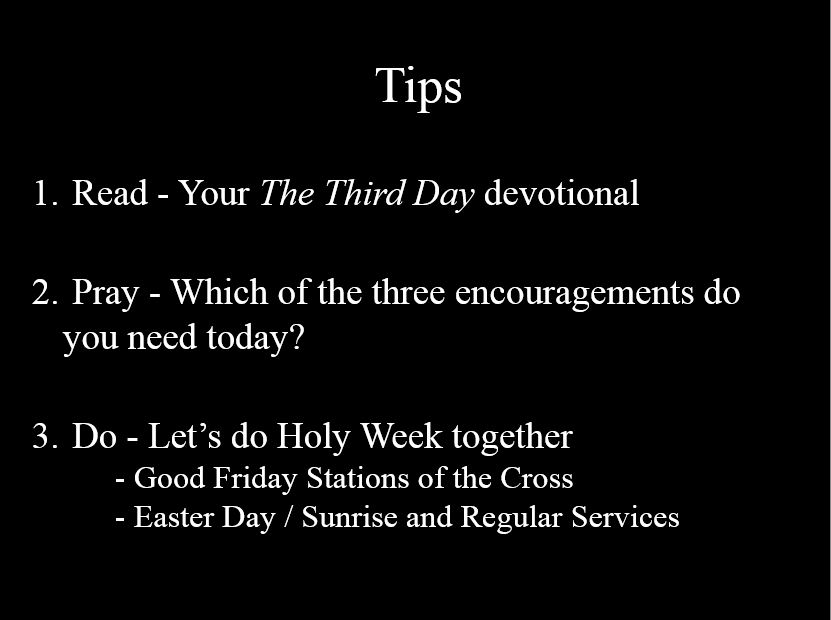 Tips

1. Read - Your The Third Day devotional

2. Pray - Which of the three encouragements do you need today?

3. Do - Let’s do Holy Week together
- Good Friday Stations of the Cross
- Easter Day / Sunrise and Regular Services